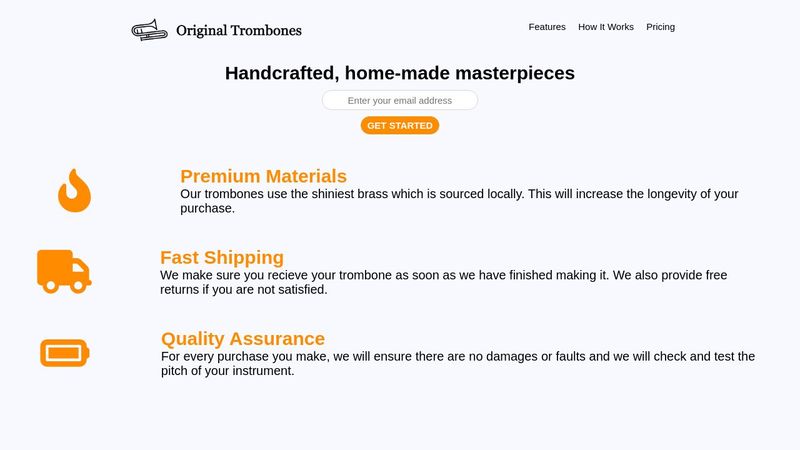 Original Trombones

Features How It Works Pricing

Handcrafted, home-made masterpieces

Enter your email address

GET STARTED

Premium Materials
Our trombones use the shiniest brass which is sourced locally. This will increase the longevity of your purchase.

Fast Shipping
We make sure you recieve your trombone as soon as we have finished making it. We also provide free returns if you are not satisfied.

Quality Assurance
For every purchase you make, we will ensure there are no damages or faults and we will check and test the pitch of your instrument.